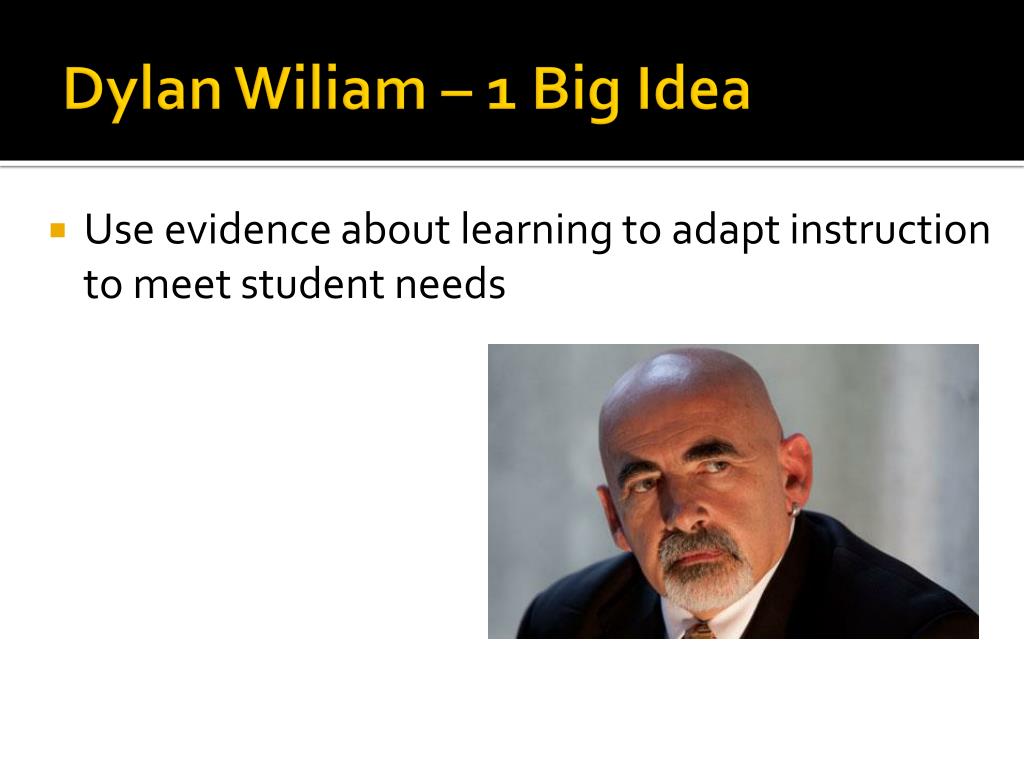 Dylan Wiliam – 1 Big Idea

Use evidence about learning to adapt instruction to meet student needs